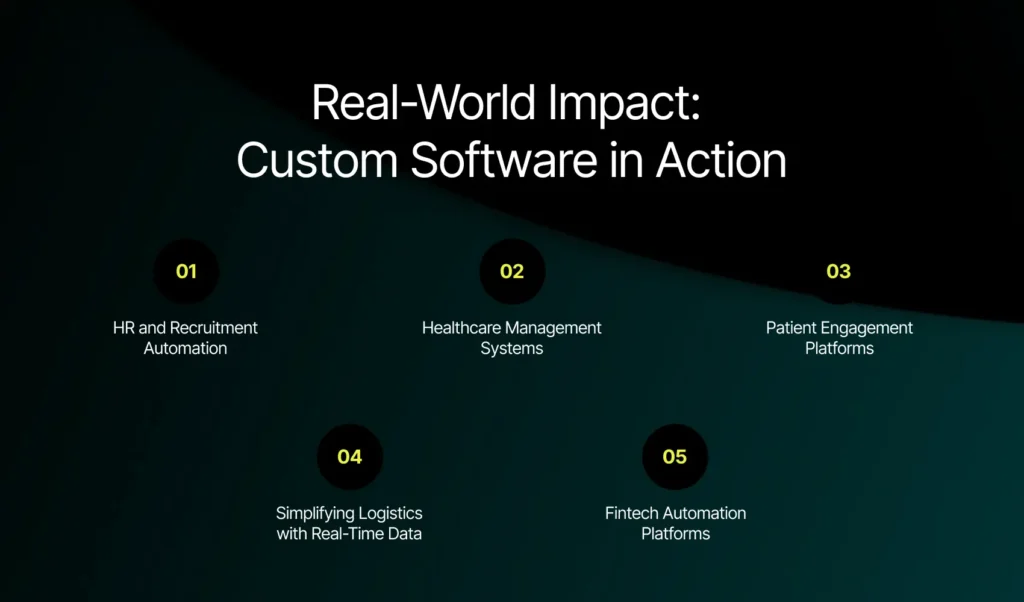 Real-World Impact:
Custom Software in Action

01
HR and Recruitment Automation

02
Healthcare Management Systems

03
Patient Engagement Platforms

04
Simplifying Logistics with Real-Time Data

05
Fintech Automation Platforms